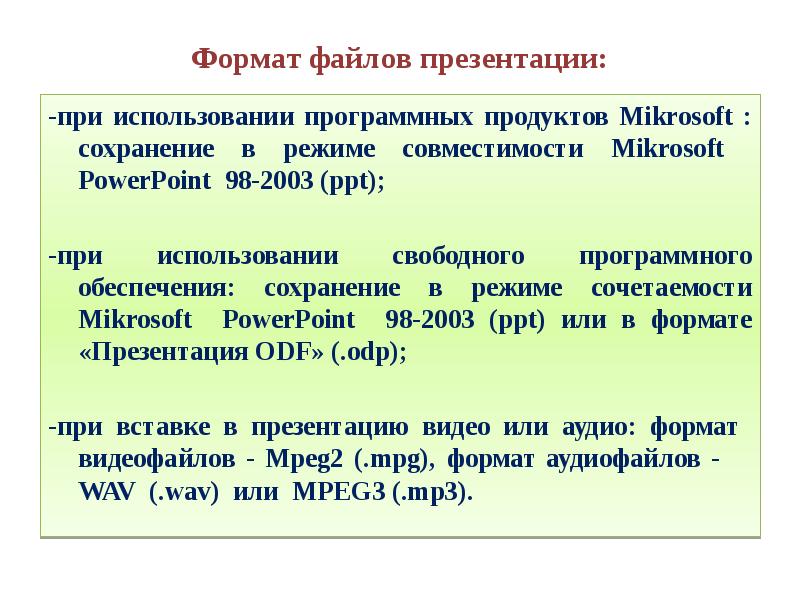 Формат файлов презентации:

-при использовании программных продуктов Mikrosoft : сохранение в режиме совместимости Mikrosoft PowerPoint 98-2003 (ppt);

-при использовании свободного программного обеспечения: сохранение в режиме сочетаемости Mikrosoft PowerPoint 98-2003 (ppt) или в формате «Презентация ODF» (.odp);

-при вставке в презентацию видео или аудио: формат видеофайлов - Mpeg2 (.mpg), формат аудиофайлов - WAV (.wav) или MPEG3 (.mp3).